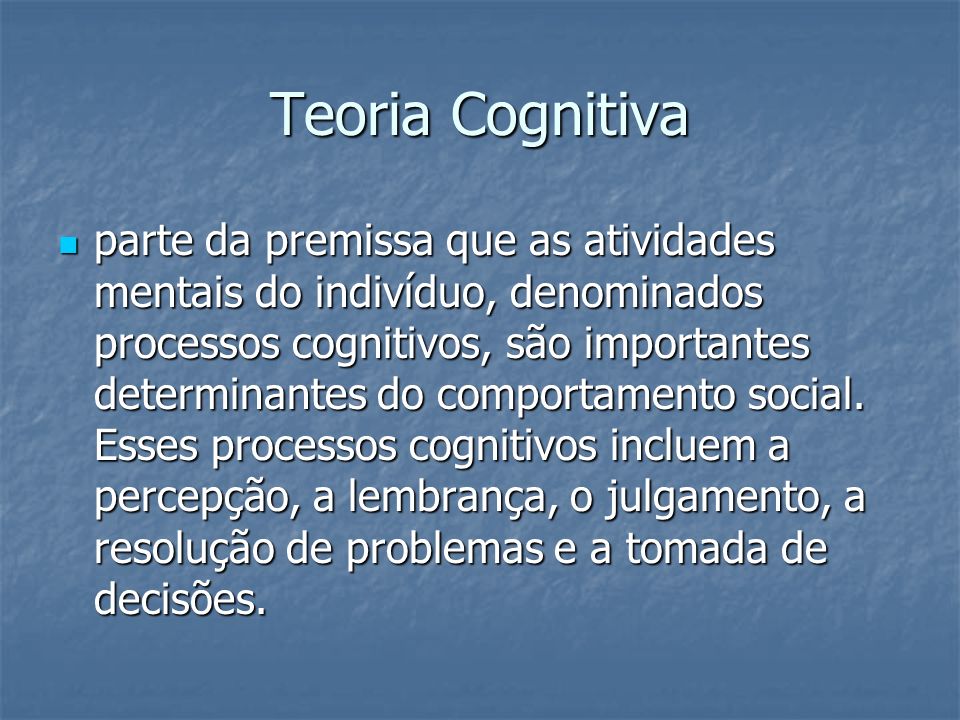 Teoria Cognitiva

parte da premissa que as atividades mentais do indivíduo, denominados processos cognitivos, são importantes determinantes do comportamento social. Esses processos cognitivos incluem a percepção, a lembrança, o julgamento, a resolução de problemas e a tomada de decisões.